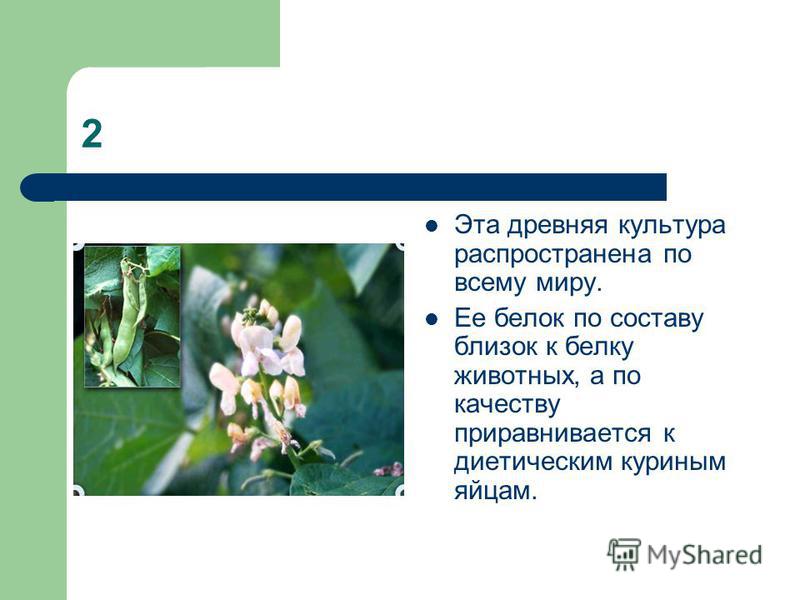 2

- Эта древняя культура распространена по всему миру.
- Ее белок по составу близок к белку животных, а по качеству приравнивается к диетическим куриным яйцам.

MyShared